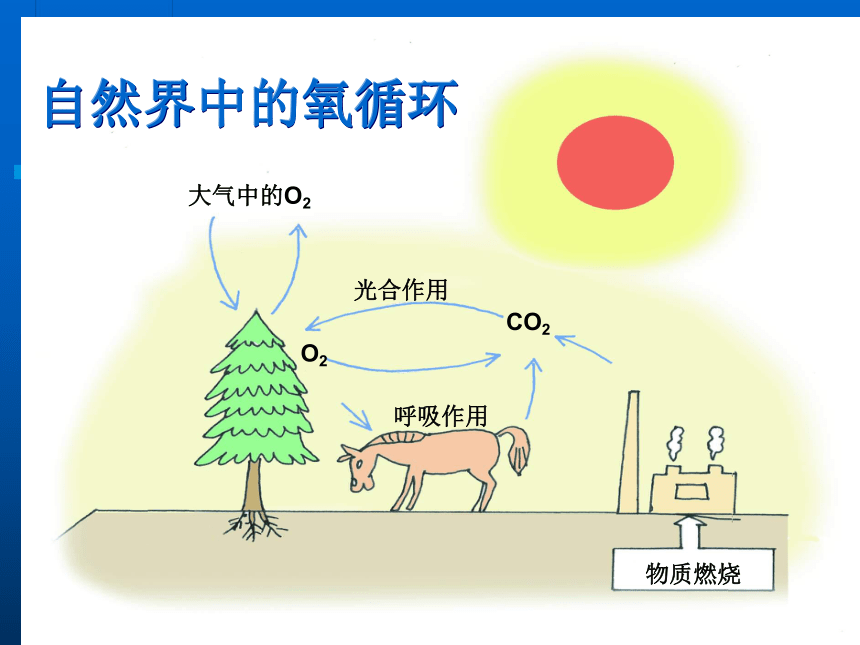 自然界中的氧循环

大气中的$O_2$

光合作用

$CO_2$

$O_2$

呼吸作用

物质燃烧